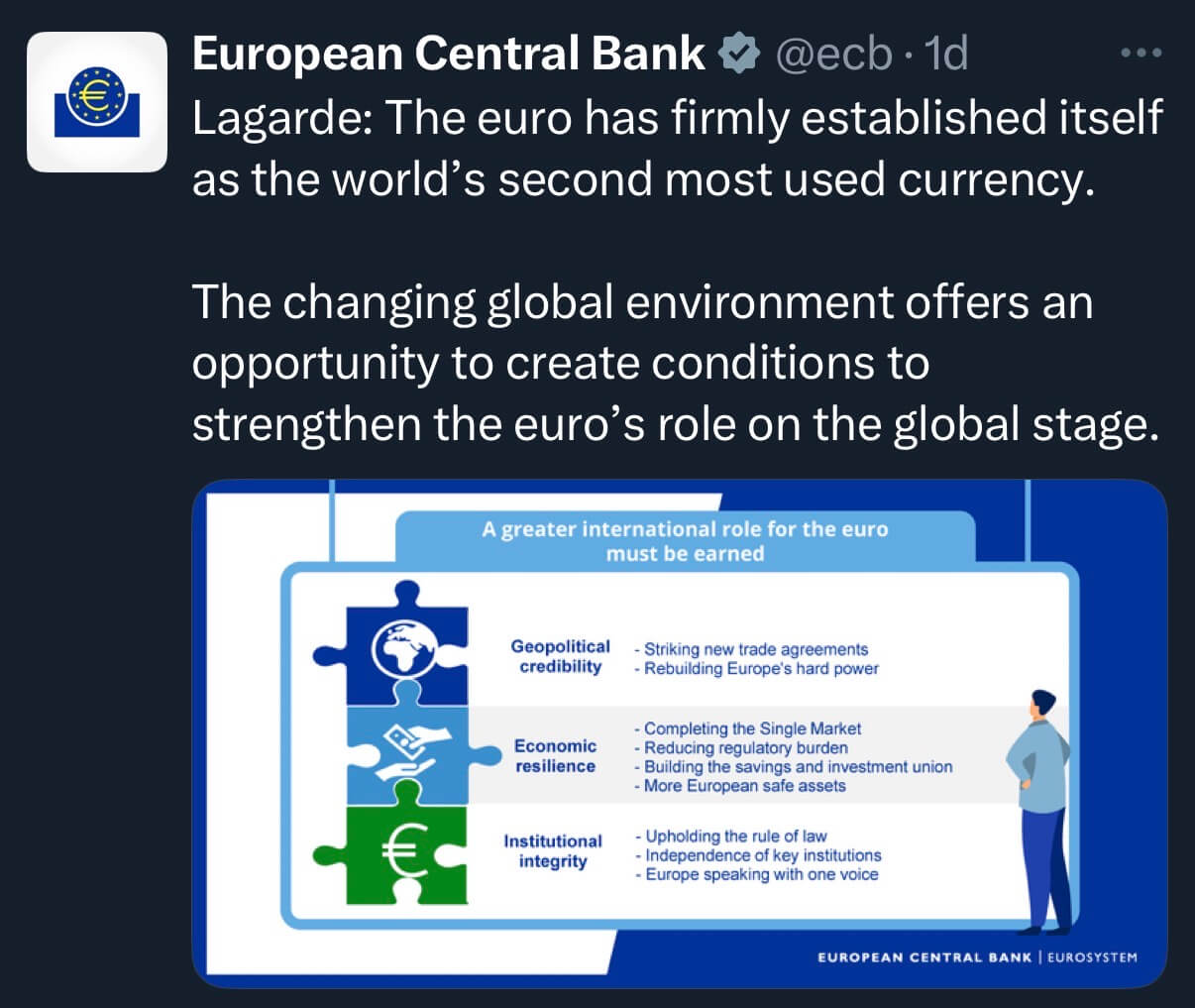 European Central Bank @ecb · 1d

Lagarde: The euro has firmly established itself as the world's second most used currency.

The changing global environment offers an opportunity to create conditions to strengthen the euro's role on the global stage.

A greater international role for the euro must be earned

Geopolitical credibility
- Striking new trade agreements
- Rebuilding Europe's hard power

Economic resilience
- Completing the Single Market
- Reducing regulatory burden
- Building the savings and investment union
- More European safe assets

Institutional integrity
- Upholding the rule of law
- Independence of key institutions
- Europe speaking with one voice

EUROPEAN CENTRAL BANK | EUROSYSTEM